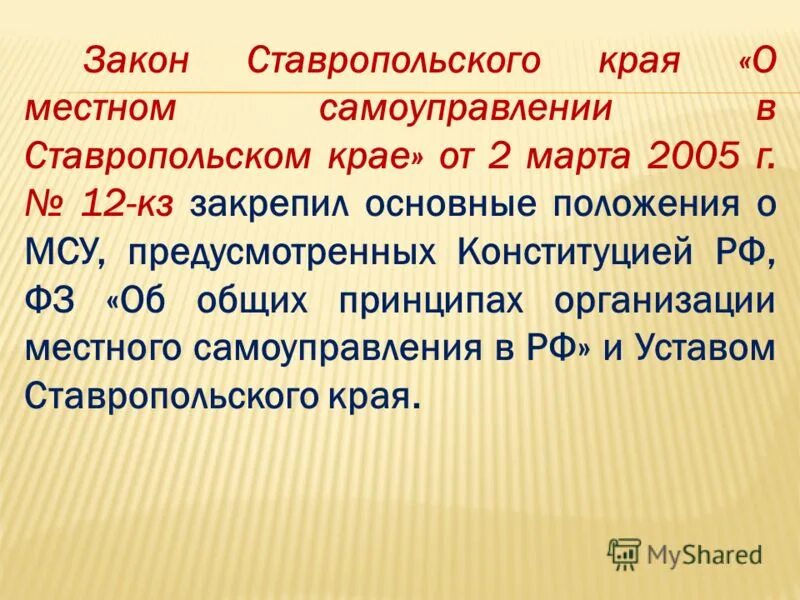 Закон Ставропольского края «О местном самоуправлении в Ставропольском крае» от 2 марта 2005 г. № 12-кз закрепил основные положения о МСУ, предусмотренных Конституцией РФ, ФЗ «Об общих принципах организации местного самоуправления в РФ» и Уставом Ставропольского края.

MyShared